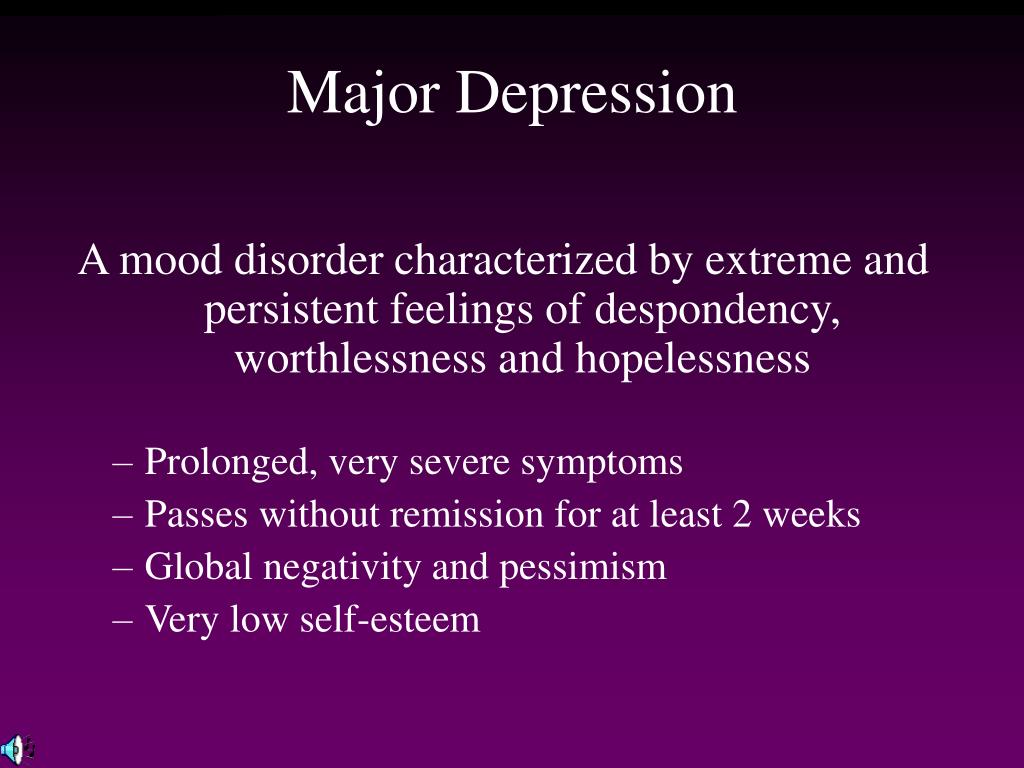 Major Depression

A mood disorder characterized by extreme and persistent feelings of despondency, worthlessness and hopelessness

– Prolonged, very severe symptoms
– Passes without remission for at least 2 weeks
– Global negativity and pessimism
– Very low self-esteem